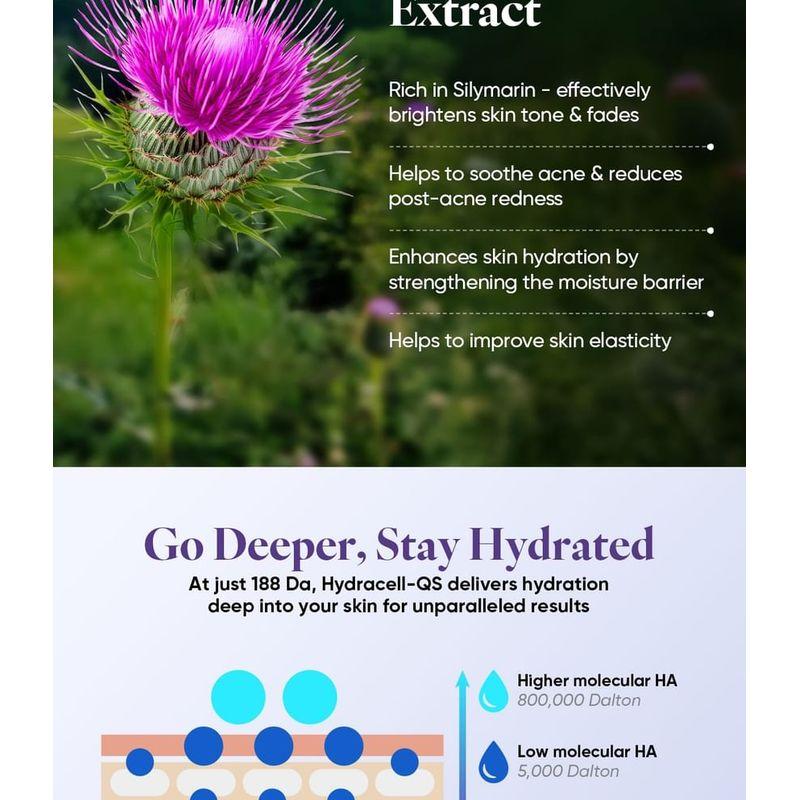 Extract

Rich in Silymarin - effectively brightens skin tone & fades

Helps to soothe acne & reduces post-acne redness

Enhances skin hydration by strengthening the moisture barrier

Helps to improve skin elasticity

Go Deeper, Stay Hydrated

At just 188 Da, Hydracell-QS delivers hydration deep into your skin for unparalleled results

Higher molecular HA
800,000 Dalton

Low molecular HA
5,000 Dalton